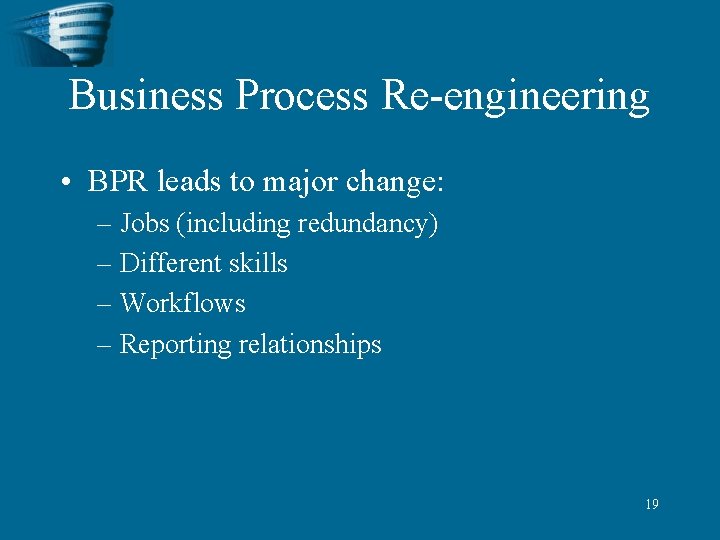 Business Process Re-engineering

• BPR leads to major change:
– Jobs (including redundancy)
– Different skills
– Workflows
– Reporting relationships

19